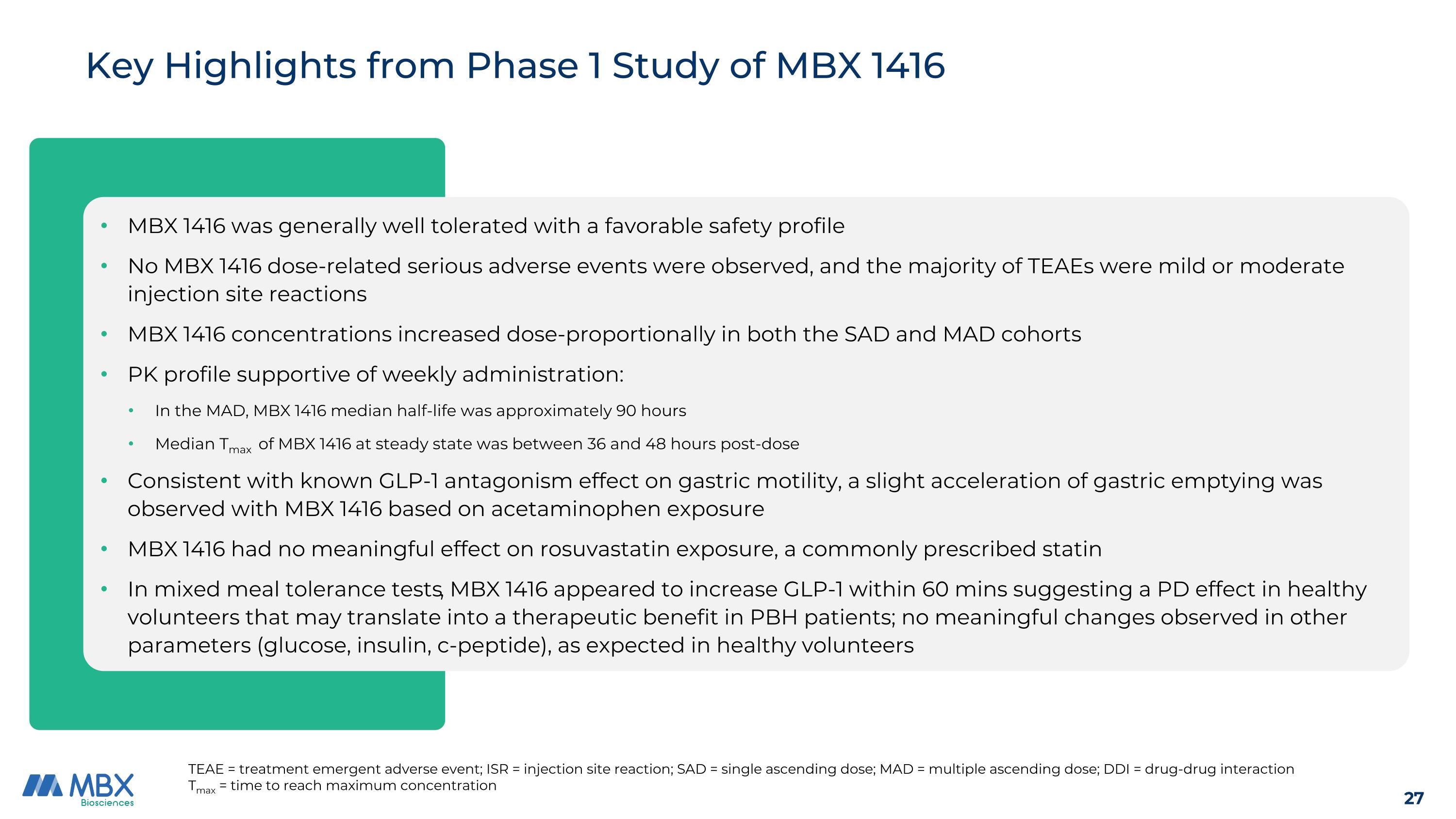 Key Highlights from Phase 1 Study of MBX 1416

• MBX 1416 was generally well tolerated with a favorable safety profile
• No MBX 1416 dose-related serious adverse events were observed, and the majority of TEAEs were mild or moderate injection site reactions
• MBX 1416 concentrations increased dose-proportionally in both the SAD and MAD cohorts
• PK profile supportive of weekly administration:
  • In the MAD, MBX 1416 median half-life was approximately 90 hours
  • Median $T_{max}$ of MBX 1416 at steady state was between 36 and 48 hours post-dose
• Consistent with known GLP-1 antagonism effect on gastric motility, a slight acceleration of gastric emptying was observed with MBX 1416 based on acetaminophen exposure
• MBX 1416 had no meaningful effect on rosuvastatin exposure, a commonly prescribed statin
• In mixed meal tolerance tests, MBX 1416 appeared to increase GLP-1 within 60 mins suggesting a PD effect in healthy volunteers that may translate into a therapeutic benefit in PBH patients; no meaningful changes observed in other parameters (glucose, insulin, c-peptide), as expected in healthy volunteers

MBX Biosciences

TEAE = treatment emergent adverse event; ISR = injection site reaction; SAD = single ascending dose; MAD = multiple ascending dose; DDI = drug-drug interaction
$T_{max}$ = time to reach maximum concentration

27